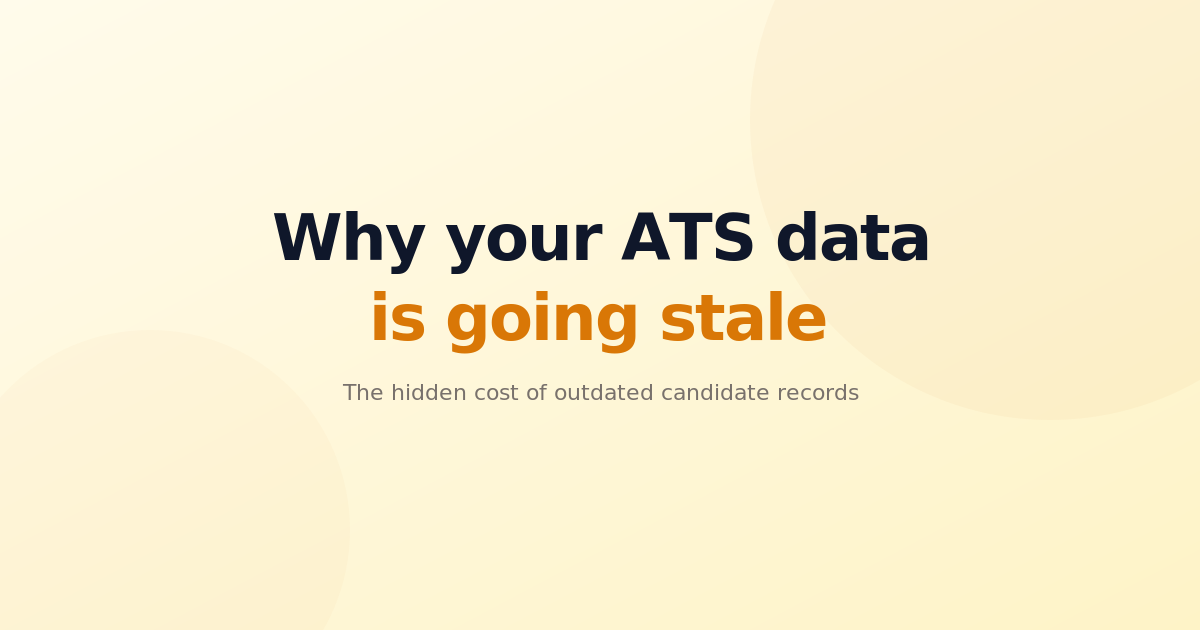 Why your ATS data
is going stale

The hidden cost of outdated candidate records